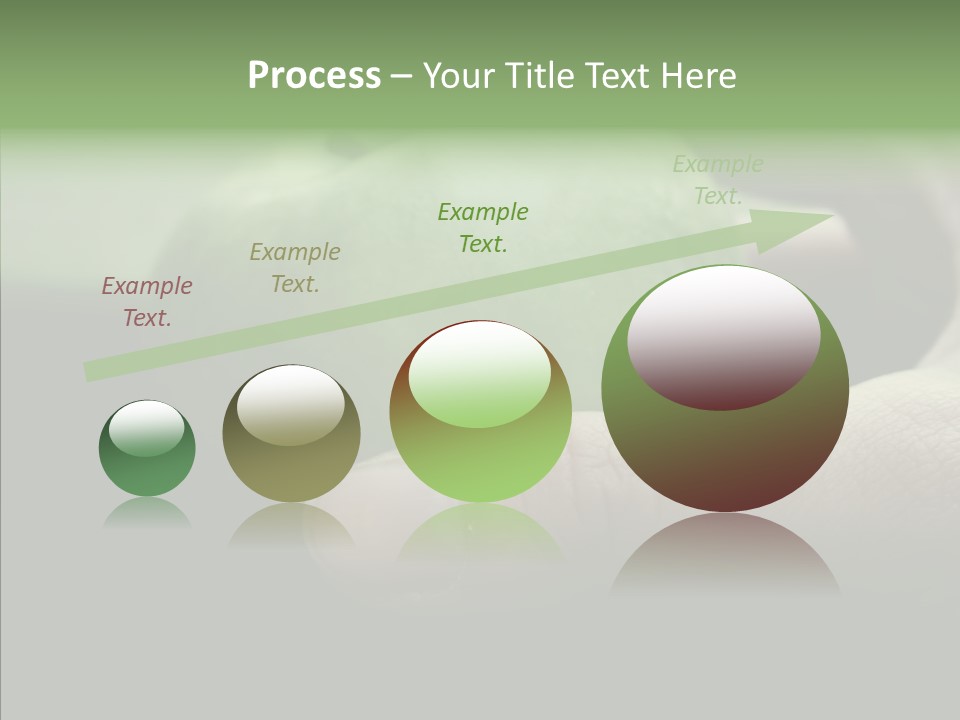 Process – Your Title Text Here

Example Text.

Example Text.

Example Text.

Example Text.